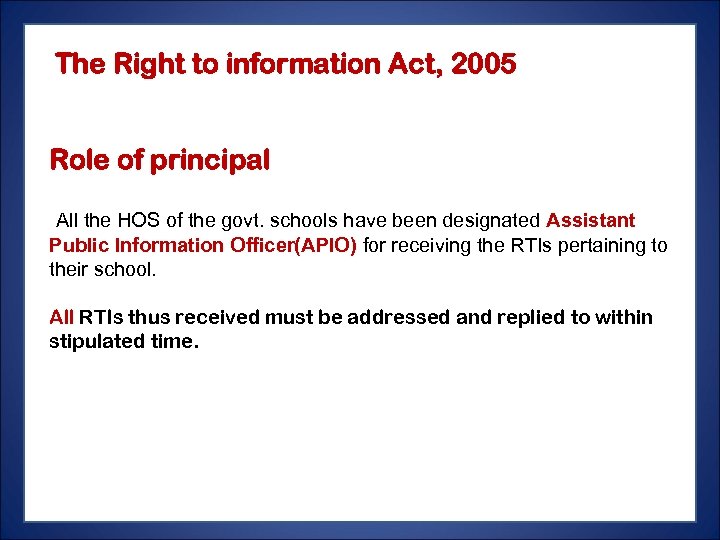 The Right to information Act, 2005

Role of principal

All the HOS of the govt. schools have been designated Assistant Public Information Officer(APIO) for receiving the RTIs pertaining to their school.

All RTIs thus received must be addressed and replied to within stipulated time.